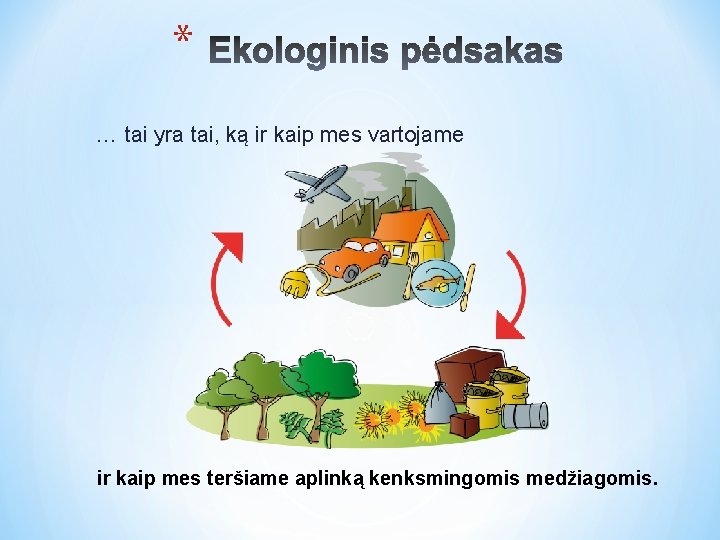 * Ekologinis pėdsakas

… tai yra tai, ką ir kaip mes vartojame

ir kaip mes teršiame aplinką kenksmingomis medžiagomis.